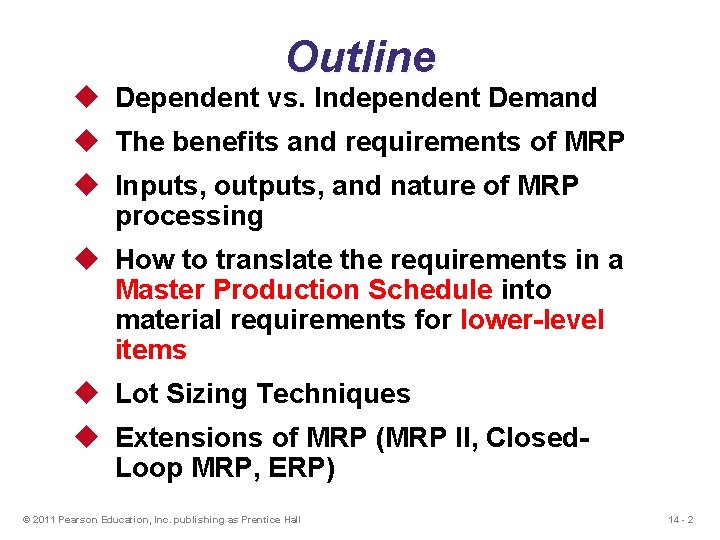 Outline

◆ Dependent vs. Independent Demand

◆ The benefits and requirements of MRP

◆ Inputs, outputs, and nature of MRP processing

◆ How to translate the requirements in a Master Production Schedule into material requirements for lower-level items

◆ Lot Sizing Techniques

◆ Extensions of MRP (MRP II, Closed-Loop MRP, ERP)

© 2011 Pearson Education, Inc. publishing as Prentice Hall

14 - 2